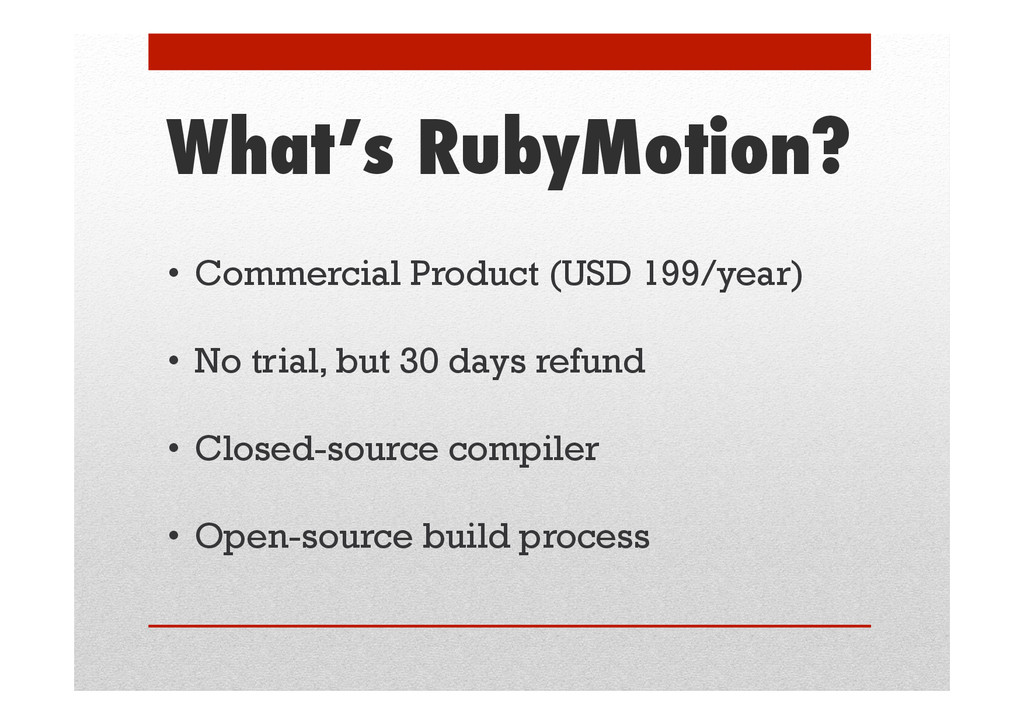 What's RubyMotion?

• Commercial Product (USD 199/year)

• No trial, but 30 days refund

• Closed-source compiler

• Open-source build process